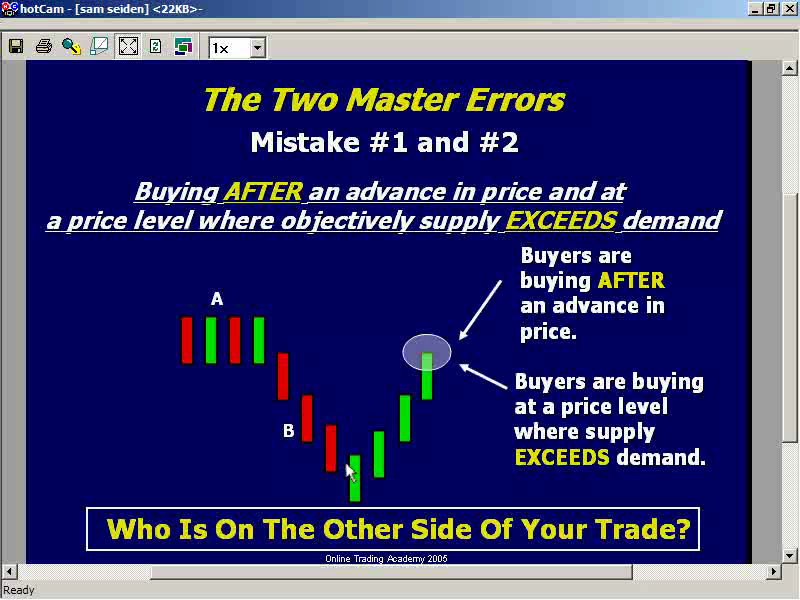 hotCam - [sam seiden] <22KB>-

1x

The Two Master Errors

Mistake #1 and #2

Buying AFTER an advance in price and at a price level where objectively supply EXCEEDS demand

A

B

Buyers are buying AFTER an advance in price.

Buyers are buying at a price level where supply EXCEEDS demand.

Who Is On The Other Side Of Your Trade?

Online Trading Academy 2005

Ready